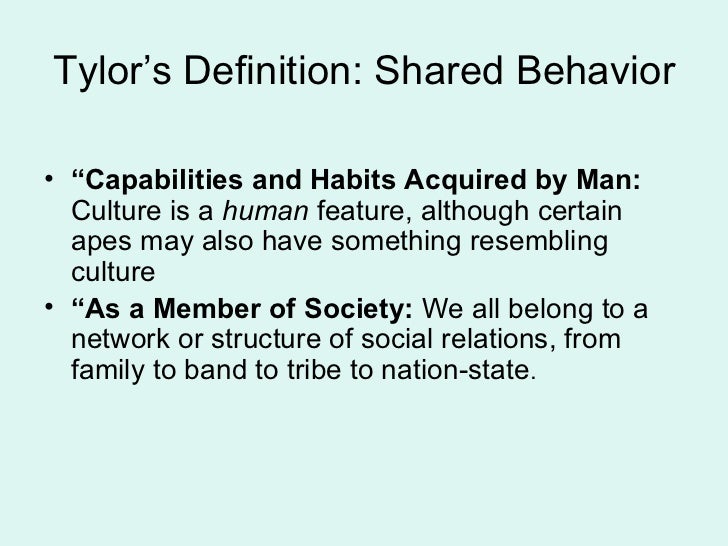 Tylor’s Definition: Shared Behavior

• “Capabilities and Habits Acquired by Man: Culture is a human feature, although certain apes may also have something resembling culture
• “As a Member of Society: We all belong to a network or structure of social relations, from family to band to tribe to nation-state.